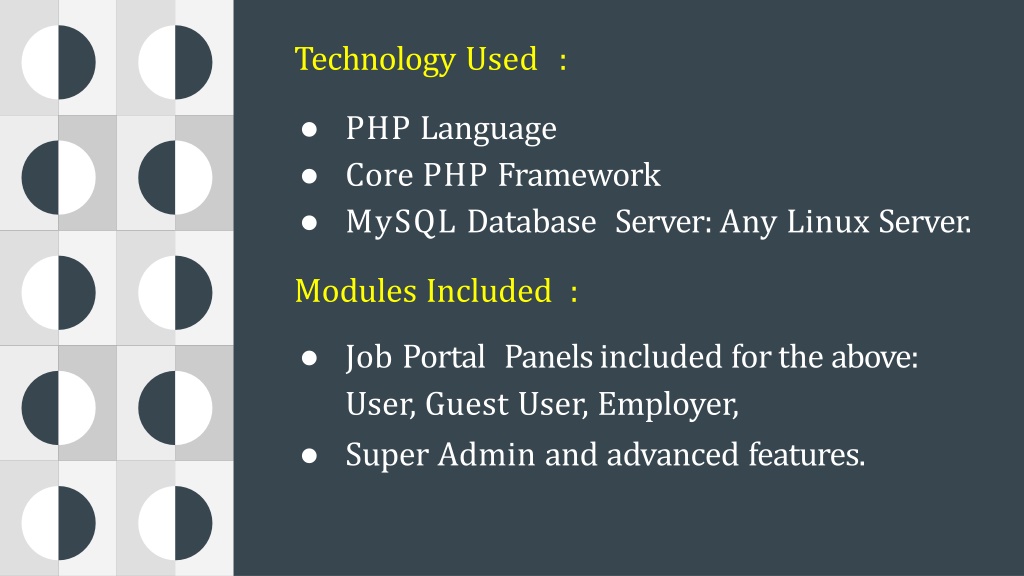 Technology Used :

● PHP Language
● Core PHP Framework
● MySQL Database Server: Any Linux Server.

Modules Included :

● Job Portal Panels included for the above: User, Guest User, Employer,
● Super Admin and advanced features.